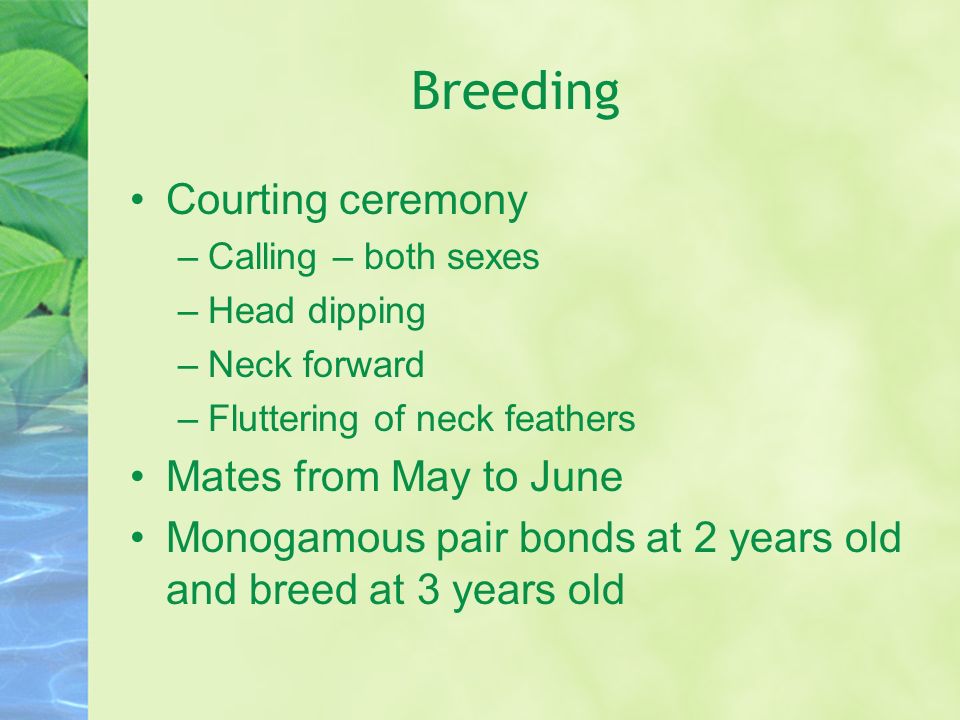 Breeding

• Courting ceremony
– Calling – both sexes
– Head dipping
– Neck forward
– Fluttering of neck feathers
• Mates from May to June
• Monogamous pair bonds at 2 years old and breed at 3 years old